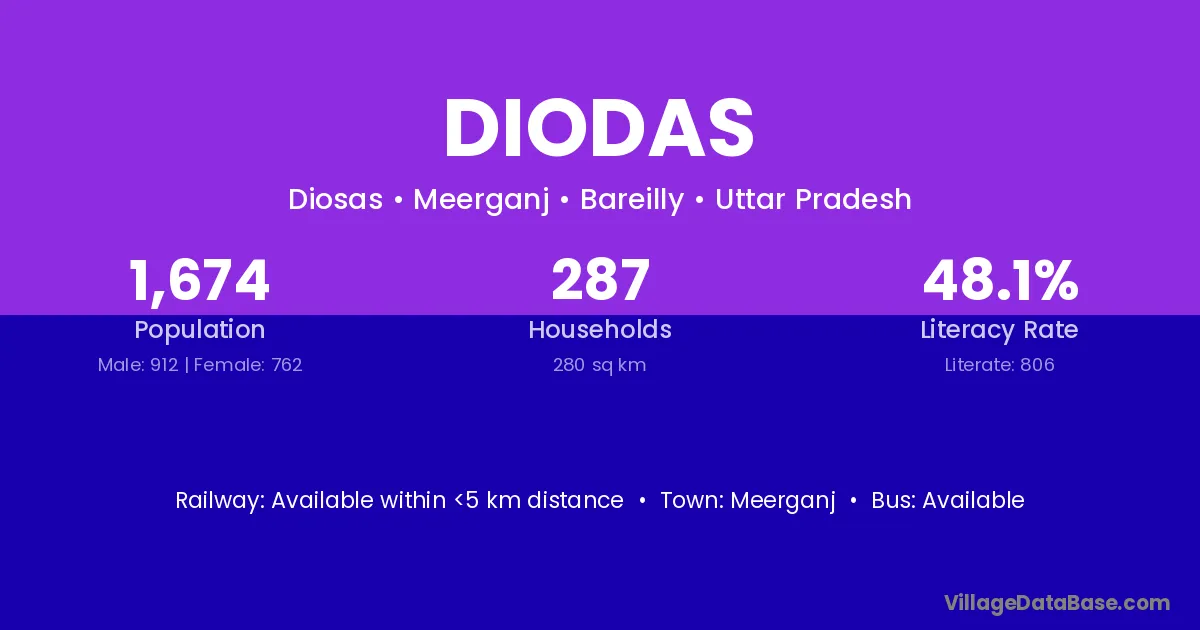 DIODAS

Diosas • Meerganj • Bareilly • Uttar Pradesh

1,674
Population
Male: 912 | Female: 762

287
Households
280 sq km

48.1%
Literacy Rate
Literate: 806

Railway: Available within <5 km distance • Town: Meerganj • Bus: Available

VillageDataBase.com